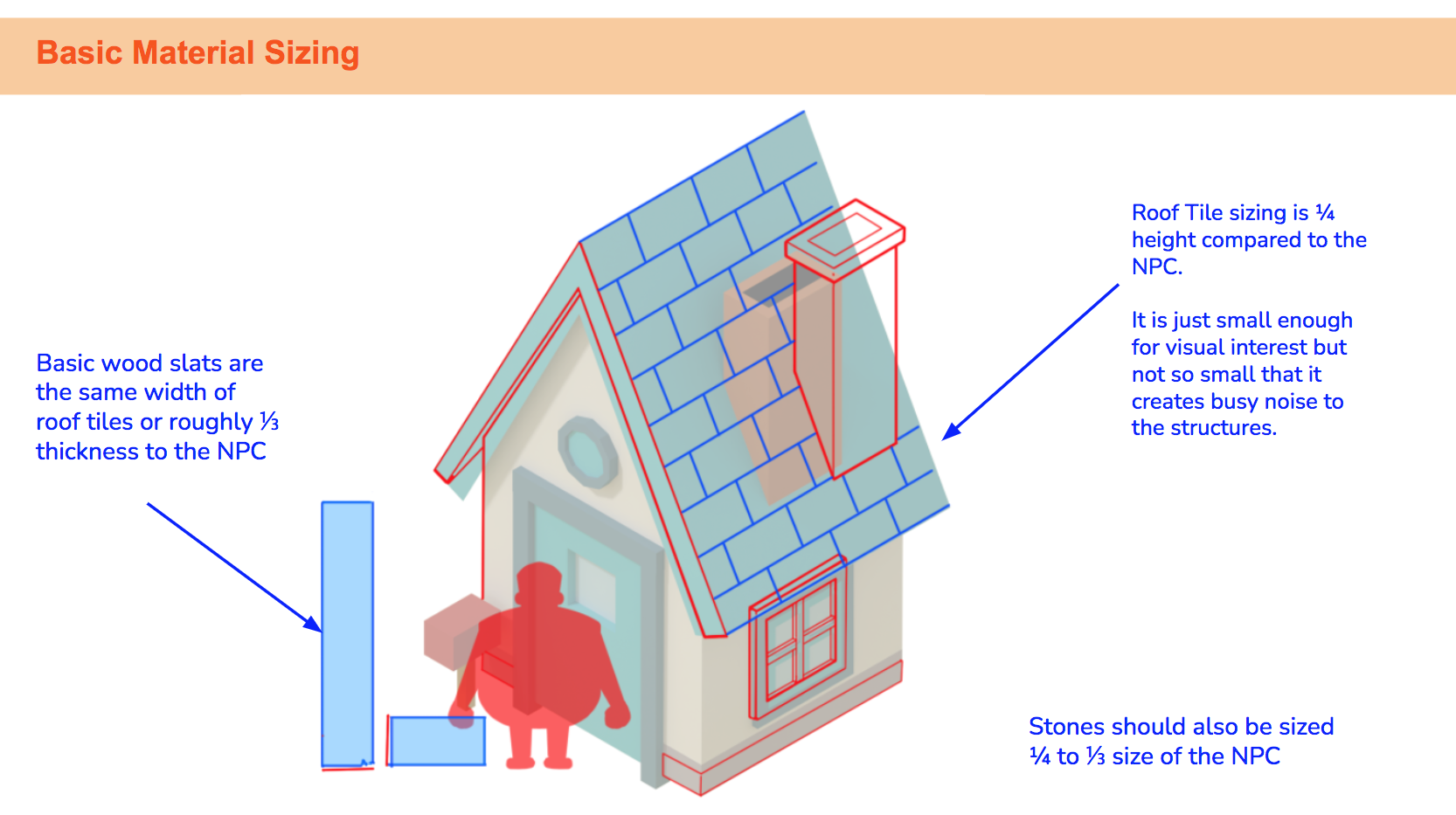 Basic Material Sizing

Basic wood slats are the same width of roof tiles or roughly ⅓ thickness to the NPC

Roof Tile sizing is ¼ height compared to the NPC.

It is just small enough for visual interest but not so small that it creates busy noise to the structures.

Stones should also be sized ¼ to ⅓ size of the NPC